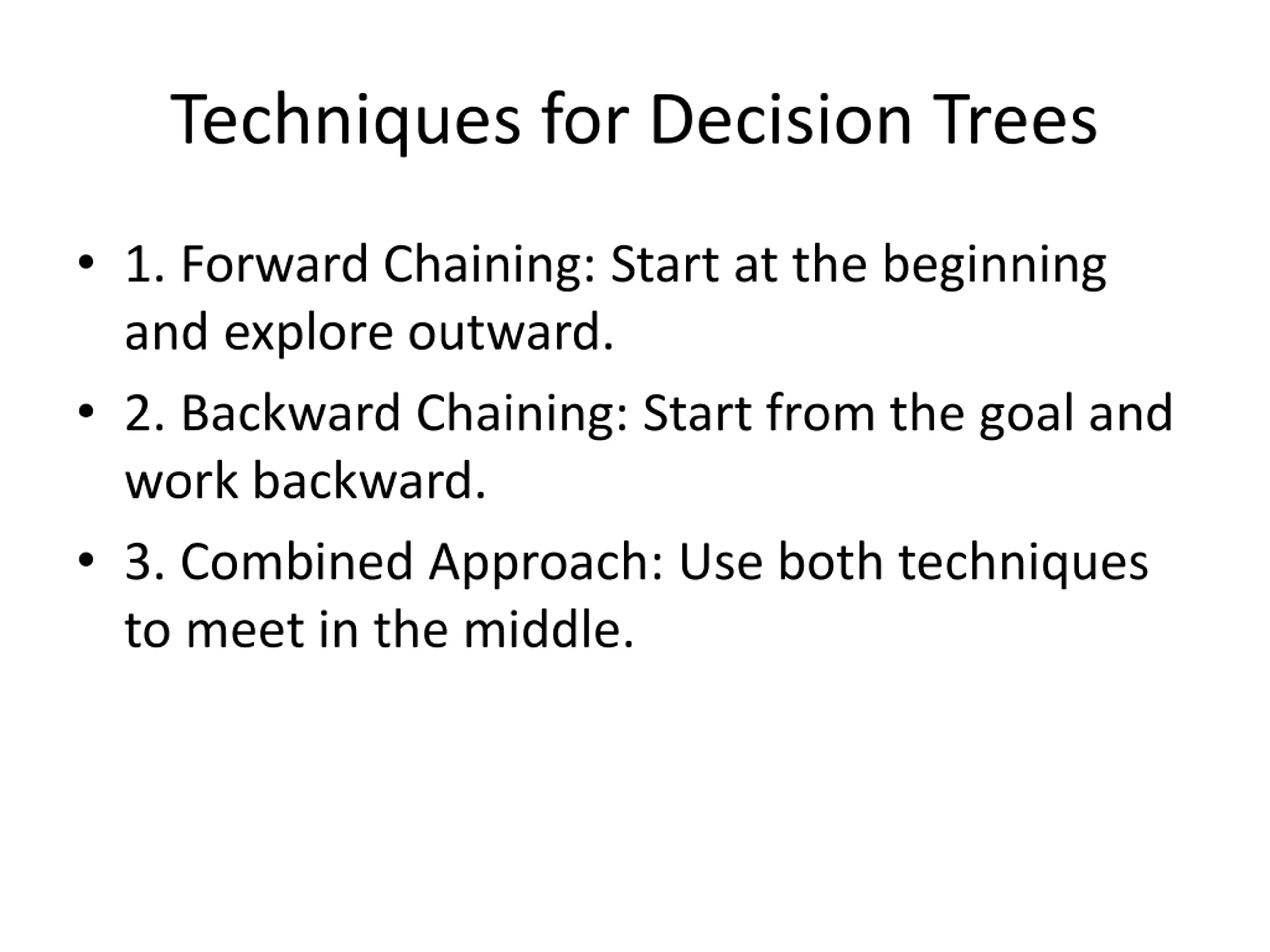 Techniques for Decision Trees

• 1. Forward Chaining: Start at the beginning and explore outward.
• 2. Backward Chaining: Start from the goal and work backward.
• 3. Combined Approach: Use both techniques to meet in the middle.